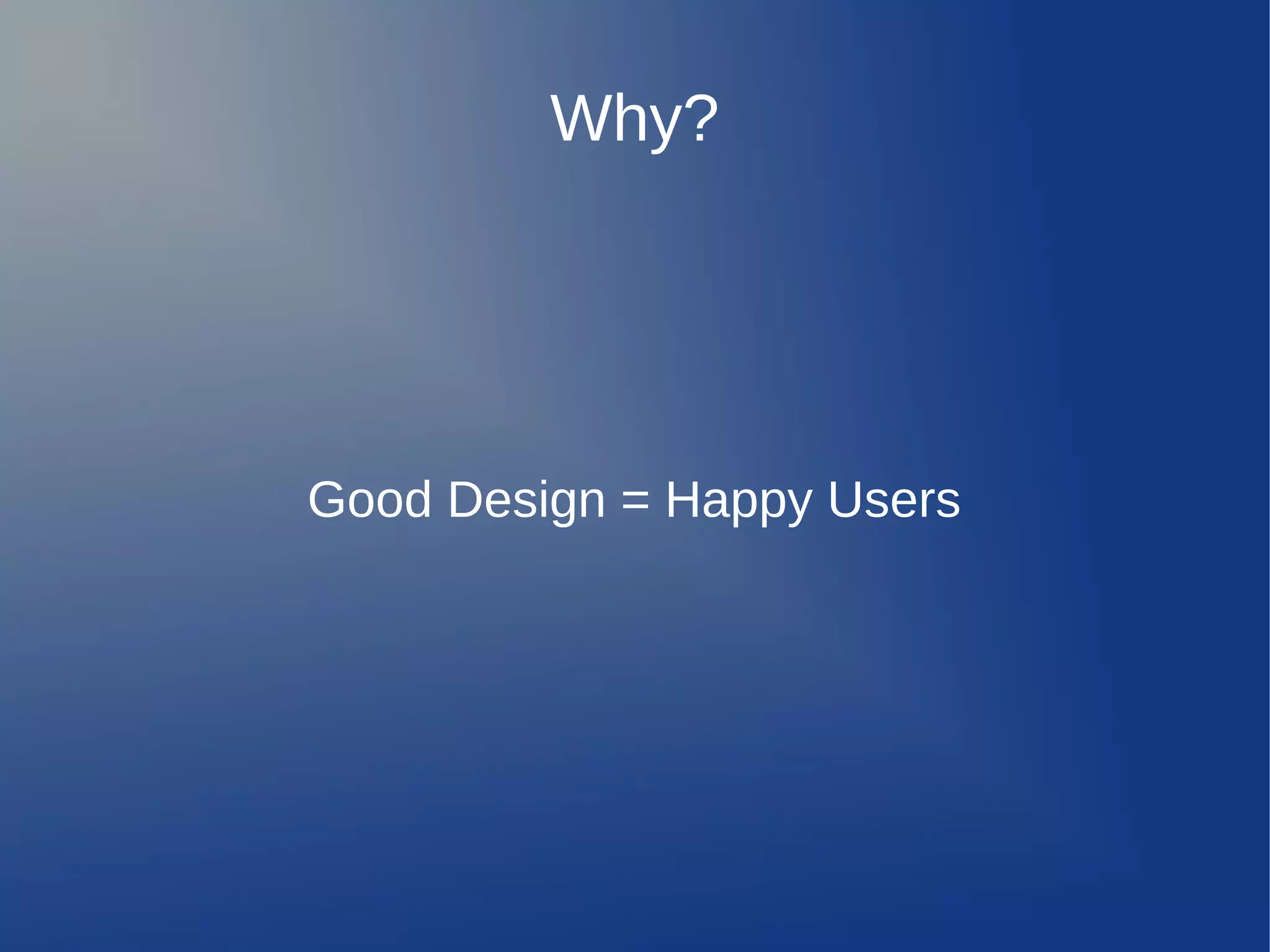 Why?

Good Design = Happy Users